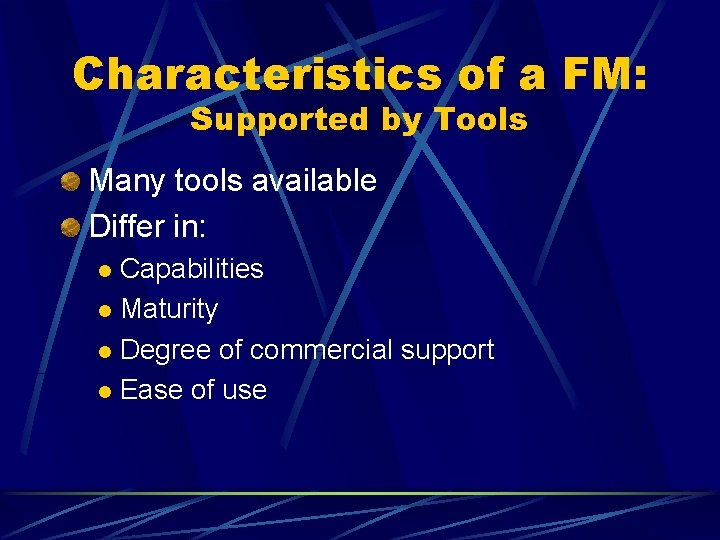 Characteristics of a FM:
Supported by Tools

Many tools available
Differ in:
Capabilities
Maturity
Degree of commercial support
Ease of use